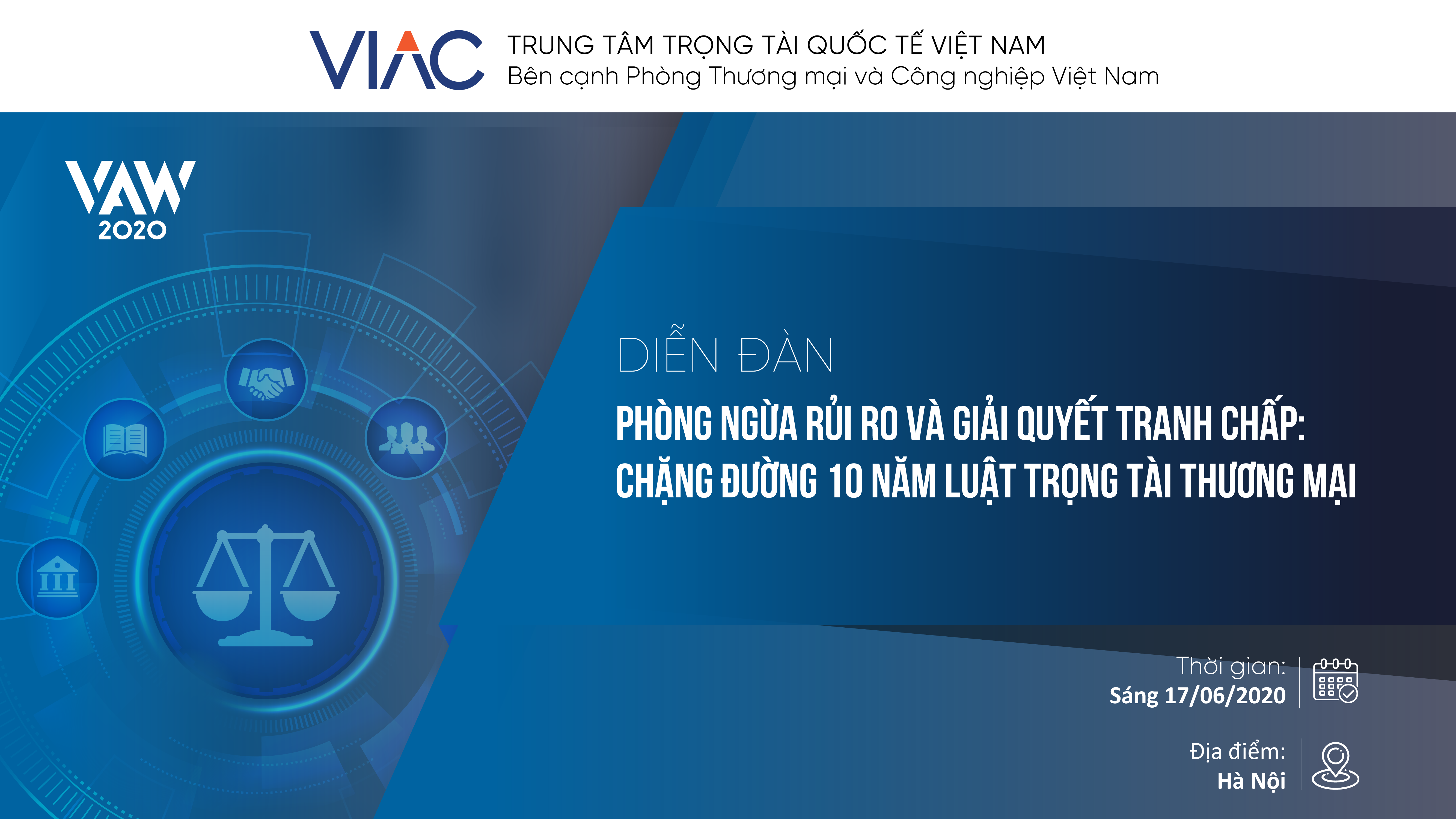 VIAC TRUNG TÂM TRỌNG TÀI QUỐC TẾ VIỆT NAM
Bên cạnh Phòng Thương mại và Công nghiệp Việt Nam

VAW 2020

DIỄN ĐÀN
PHÒNG NGỪA RỦI RO VÀ GIẢI QUYẾT TRANH CHẤP: CHẶNG ĐƯỜNG 10 NĂM LUẬT TRỌNG TÀI THƯƠNG MẠI

Thời gian:
Sáng 17/06/2020

Địa điểm:
Hà Nội